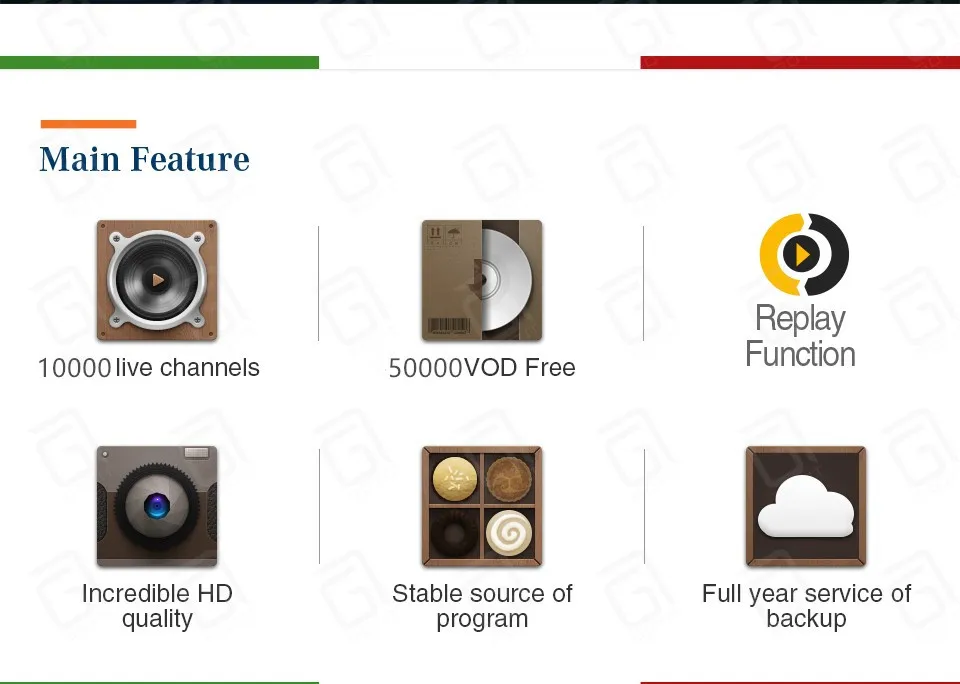 Main Feature

10000 live channels

50000VOD Free

Replay
Function

Incredible HD
quality

Stable source of
program

Full year service of
backup